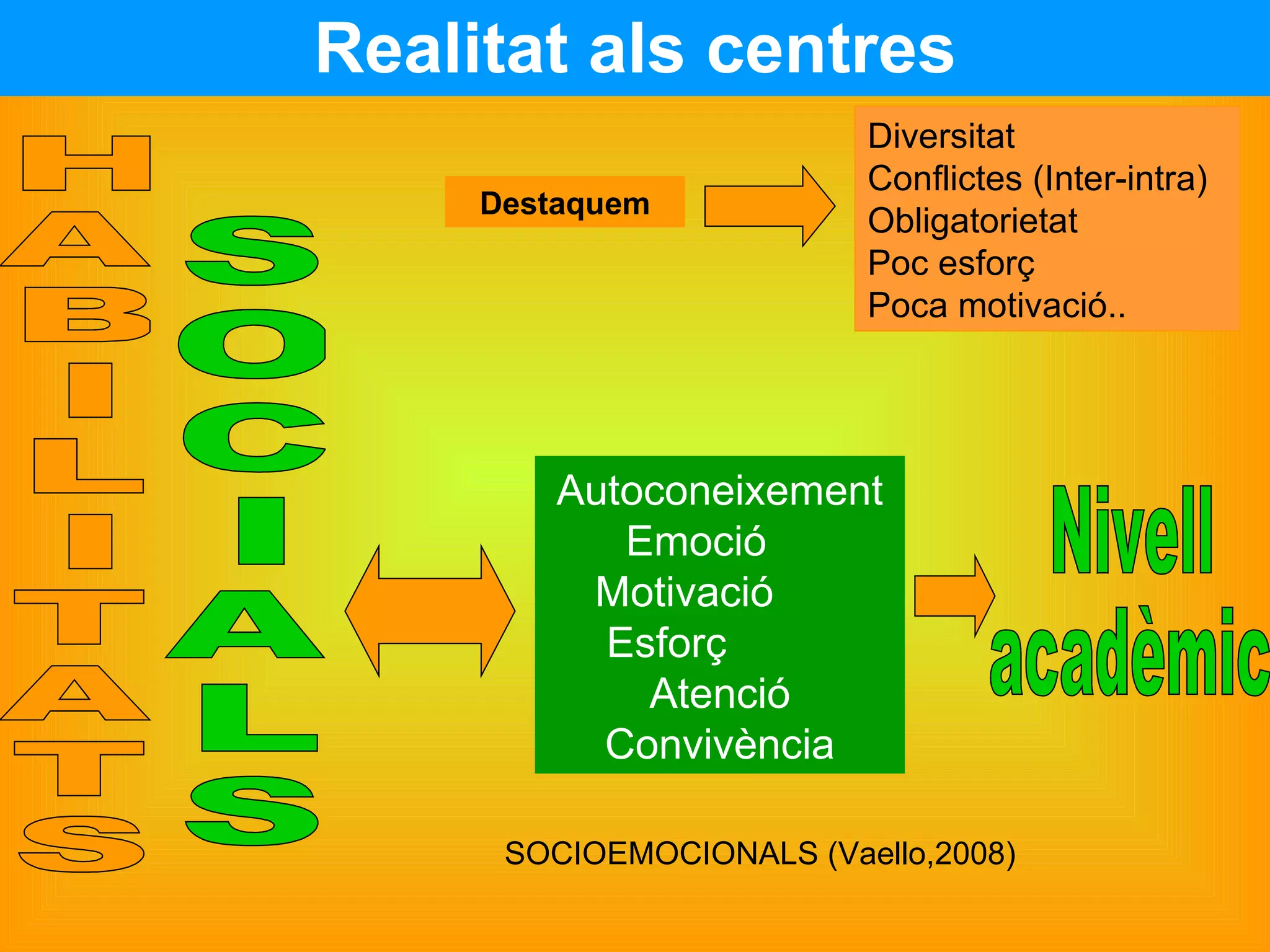 Realitat als centres

HABILITATS

SOCIALS

Destaquem

Diversitat
Conflictes (Inter-intra)
Obligatorietat
Poc esforç
Poca motivació..

Autoconeixement
Emoció
Motivació
Esforç
Atenció
Convivència

Nivell acadèmic

SOCIOEMOCIONALS (Vaello,2008)